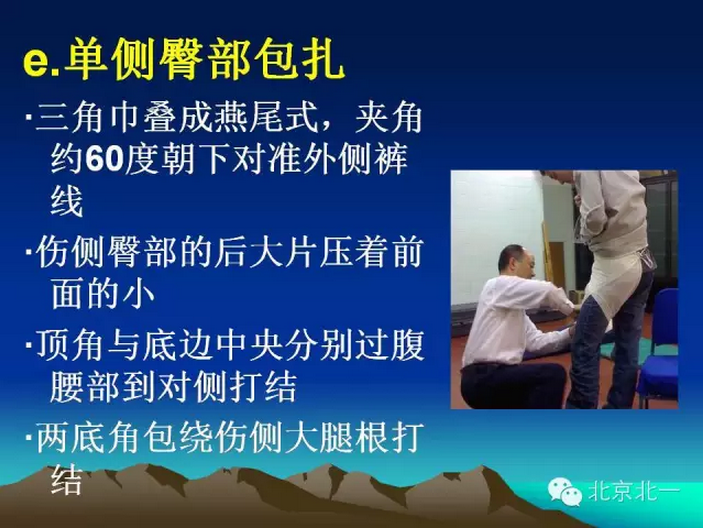 e.单侧臀部包扎

·三角巾叠成燕尾式，夹角约60度朝下对准外侧裤线

·伤侧臀部的后大片压着前面的小

·顶角与底边中央分别过腹腰部到对侧打结

·两底角包绕伤侧大腿根打结

北京北一